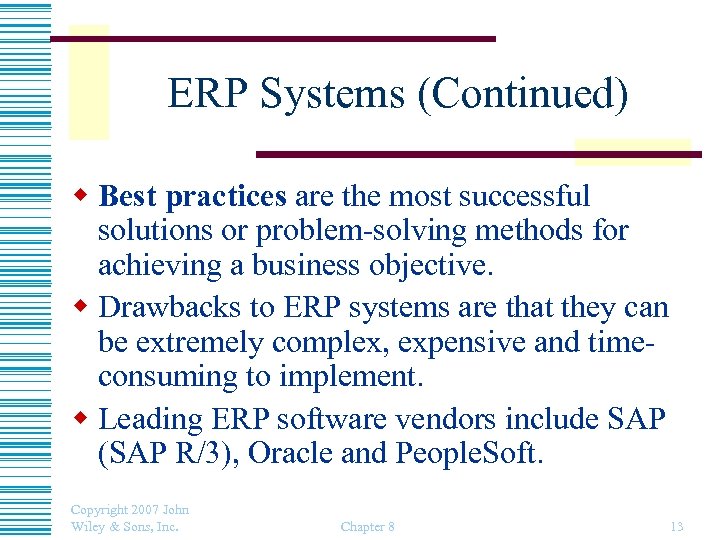 ERP Systems (Continued)

Best practices are the most successful solutions or problem-solving methods for achieving a business objective.

Drawbacks to ERP systems are that they can be extremely complex, expensive and time-consuming to implement.

Leading ERP software vendors include SAP (SAP R/3), Oracle and PeopleSoft.

Copyright 2007 John Wiley & Sons, Inc.

Chapter 8

13